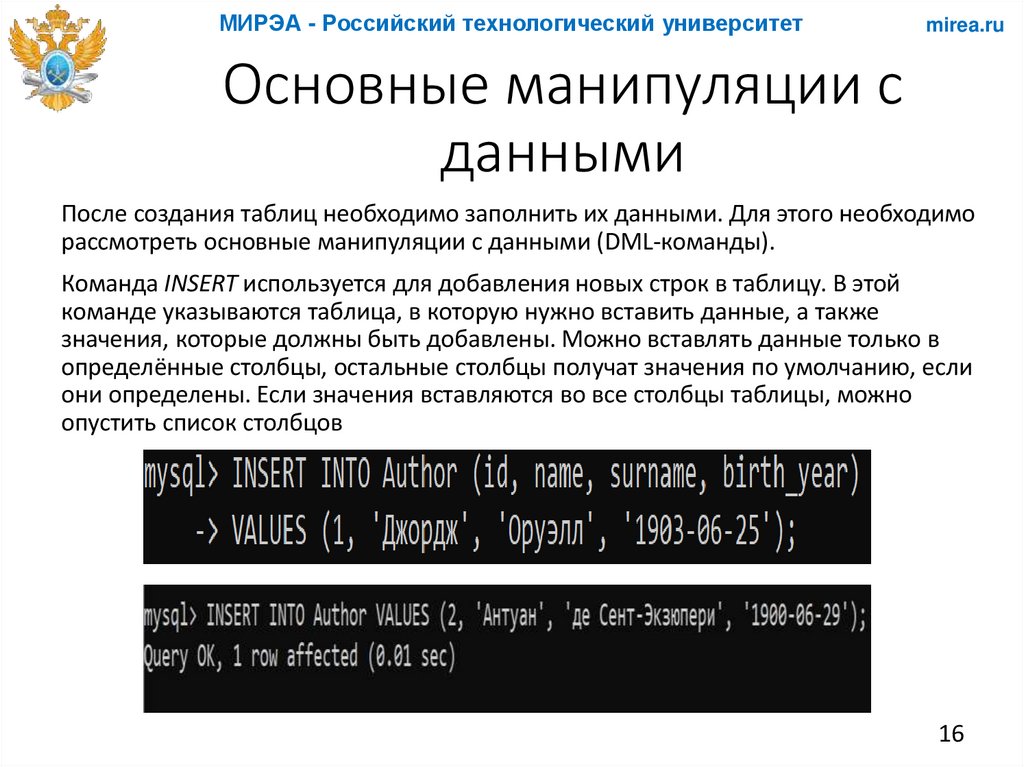 МИРЭА - Российский технологический университет

mirea.ru

Основные манипуляции с данными

После создания таблиц необходимо заполнить их данными. Для этого необходимо рассмотреть основные манипуляции с данными (DML-команды).

Команда INSERT используется для добавления новых строк в таблицу. В этой команде указываются таблица, в которую нужно вставить данные, а также значения, которые должны быть добавлены. Можно вставлять данные только в определённые столбцы, остальные столбцы получат значения по умолчанию, если они определены. Если значения вставляются во все столбцы таблицы, можно опустить список столбцов

mysql> INSERT INTO Author (id, name, surname, birth_year)
    -> VALUES (1, 'Джордж', 'Оруэлл', '1903-06-25');

mysql> INSERT INTO Author VALUES (2, 'Антуан', 'де Сент-Экзюпери', '1900-06-29');
Query OK, 1 row affected (0.01 sec)

16